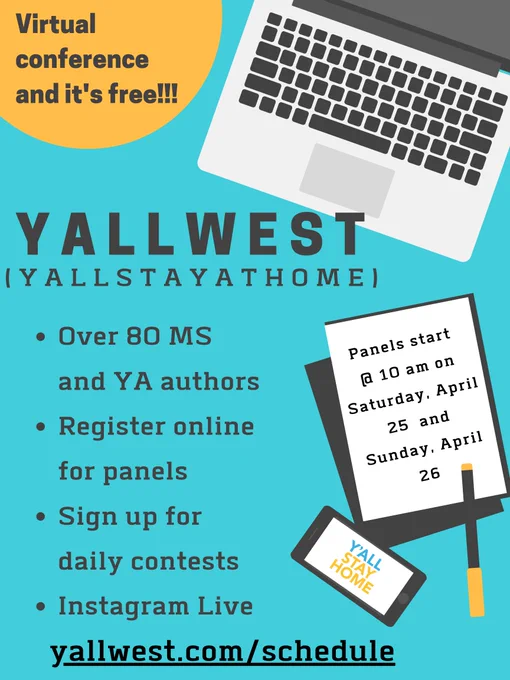 Virtual conference and it's free!!!

YALLWEST
(YALLSTAYATHOME)

• Over 80 MS and YA authors
• Register online for panels
• Sign up for daily contests
• Instagram Live

Panels start @ 10 am on Saturday, April 25 and Sunday, April 26

Y'ALL STAY HOME

yallwest.com/schedule